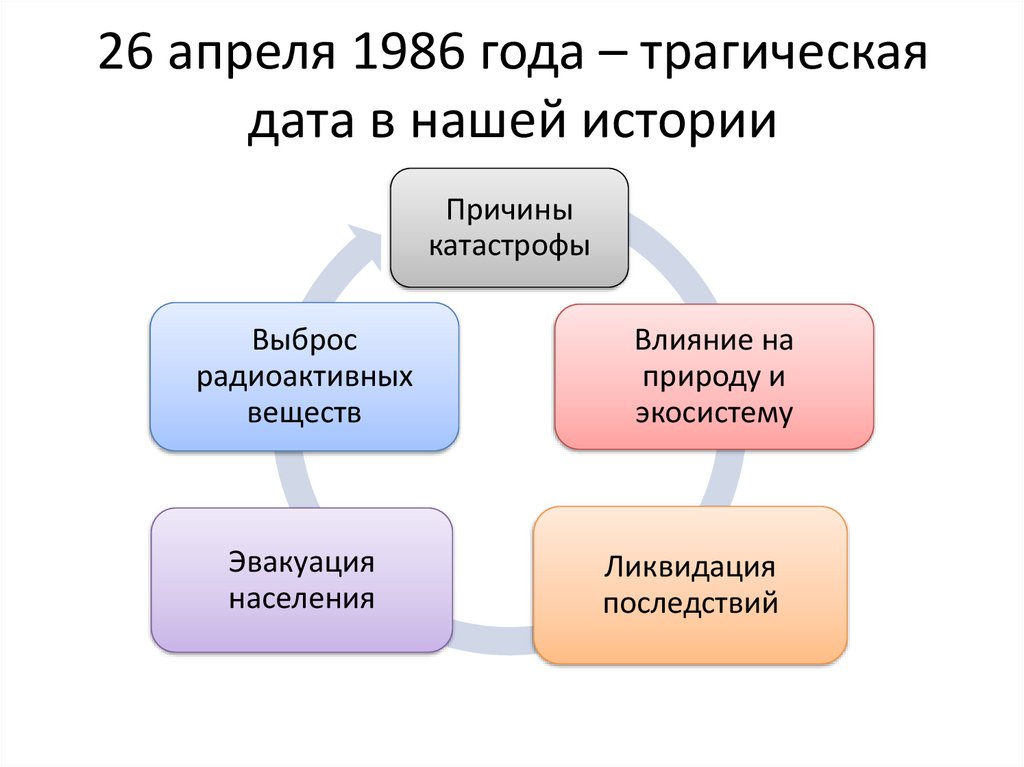 26 апреля 1986 года – трагическая дата в нашей истории

Причины катастрофы

Влияние на природу и экосистему

Ликвидация последствий

Эвакуация населения

Выброс радиоактивных веществ